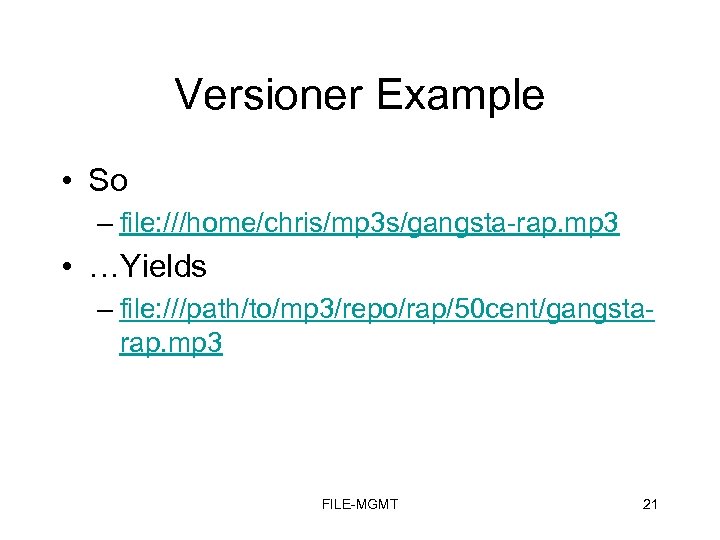 Versioner Example

• So
– file:///home/chris/mp3s/gangsta-rap.mp3

• …Yields
– file:///path/to/mp3/repo/rap/50cent/gangsta-rap.mp3

FILE-MGMT

21